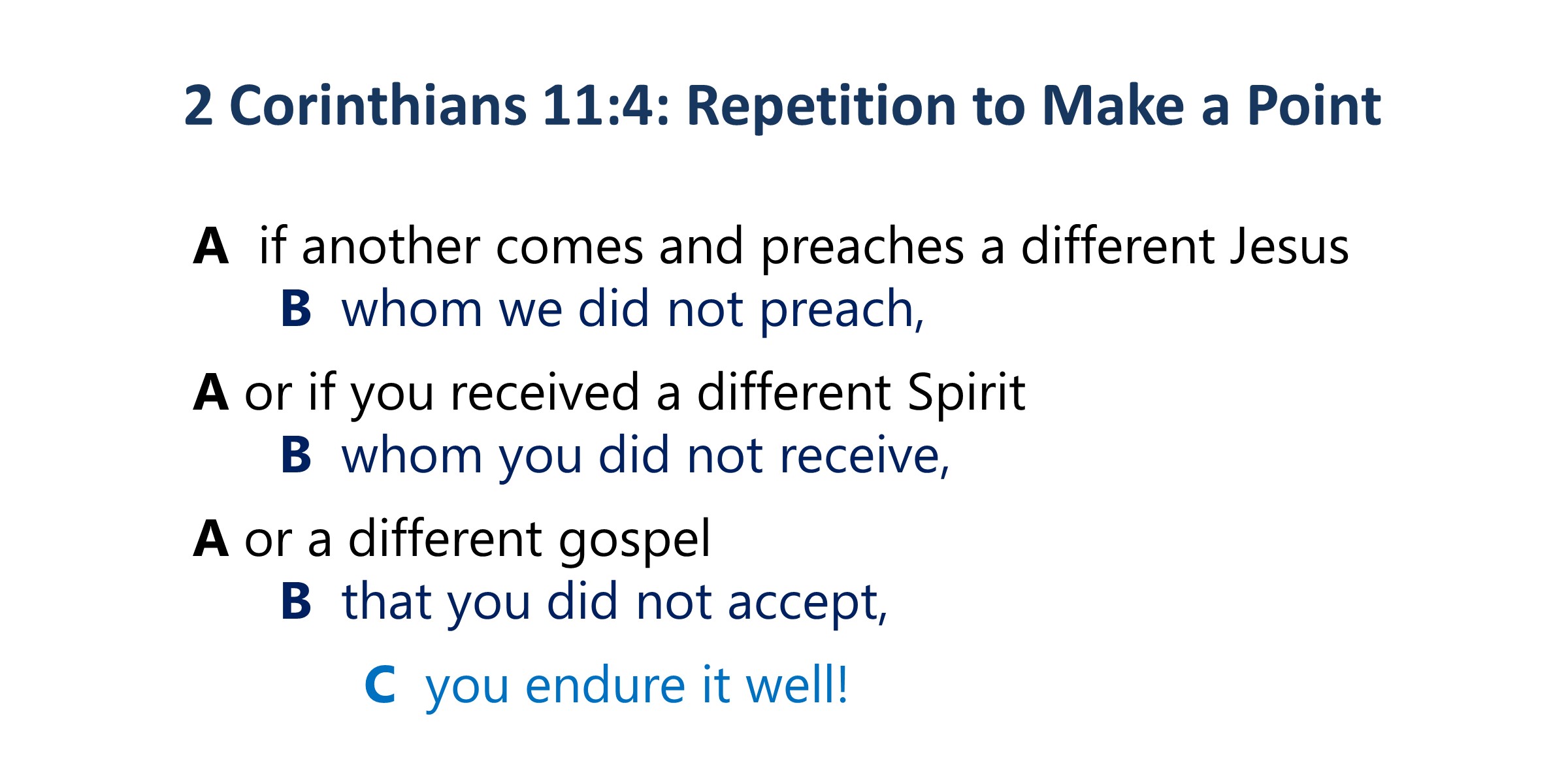 2 Corinthians 11:4: Repetition to Make a Point

A if another comes and preaches a different Jesus
B whom we did not preach,

A or if you received a different Spirit
B whom you did not receive,

A or a different gospel
B that you did not accept,

C you endure it well!